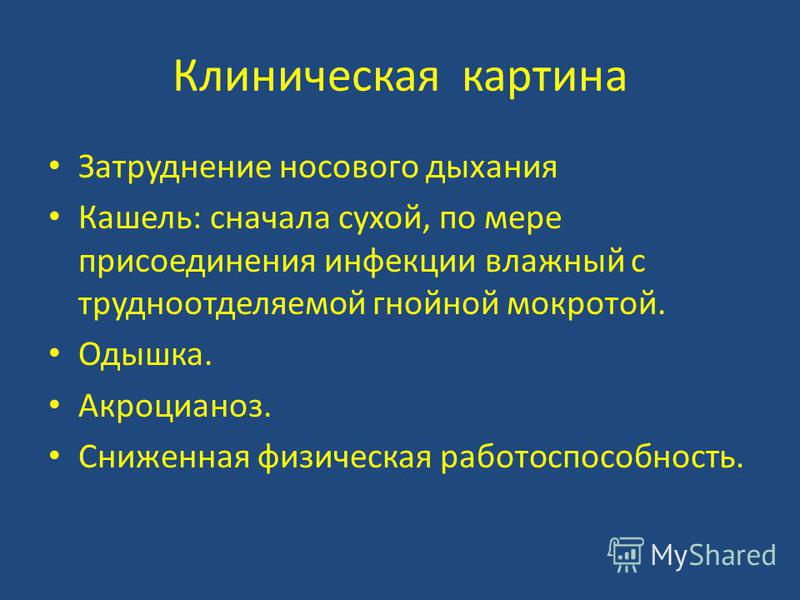 Клиническая картина

• Затруднение носового дыхания
• Кашель: сначала сухой, по мере присоединения инфекции влажный с трудноотделяемой гнойной мокротой.
• Одышка.
• Акроцианоз.
• Сниженная физическая работоспособность.

MyShared